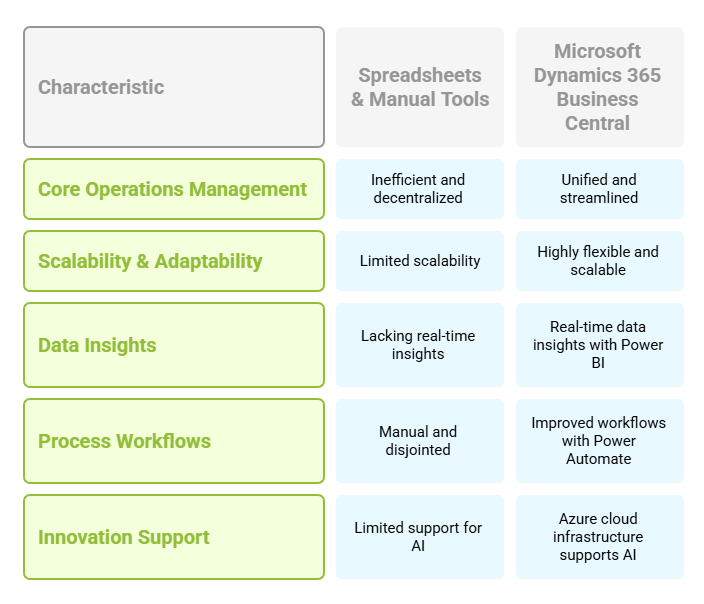 | Characteristic | Spreadsheets & Manual Tools | Microsoft Dynamics 365 Business Central |
|---|---|---|
| Core Operations Management | Inefficient and decentralized | Unified and streamlined |
| Scalability & Adaptability | Limited scalability | Highly flexible and scalable |
| Data Insights | Lacking real-time insights | Real-time data insights with Power BI |
| Process Workflows | Manual and disjointed | Improved workflows with Power Automate |
| Innovation Support | Limited support for AI | Azure cloud infrastructure supports AI |